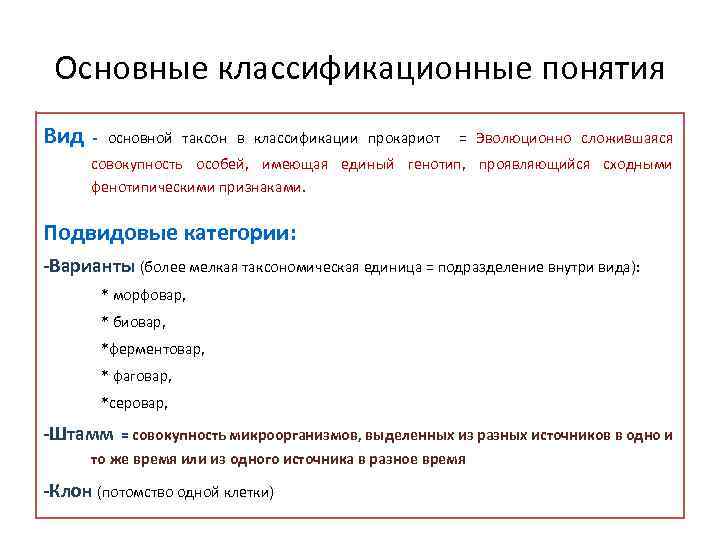 Основные классификационные понятия

Вид - основной таксон в классификации прокариот = Эволюционно сложившаяся совокупность особей, имеющая единый генотип, проявляющийся сходными фенотипическими признаками.

Подвидовые категории:

-Варианты (более мелкая таксономическая единица = подразделение внутри вида):

* морфовар,

* биовар,

*ферментовар,

* фаговар,

*серовар,

-Штамм = совокупность микроорганизмов, выделенных из разных источников в одно и то же время или из одного источника в разное время

-Клон (потомство одной клетки)